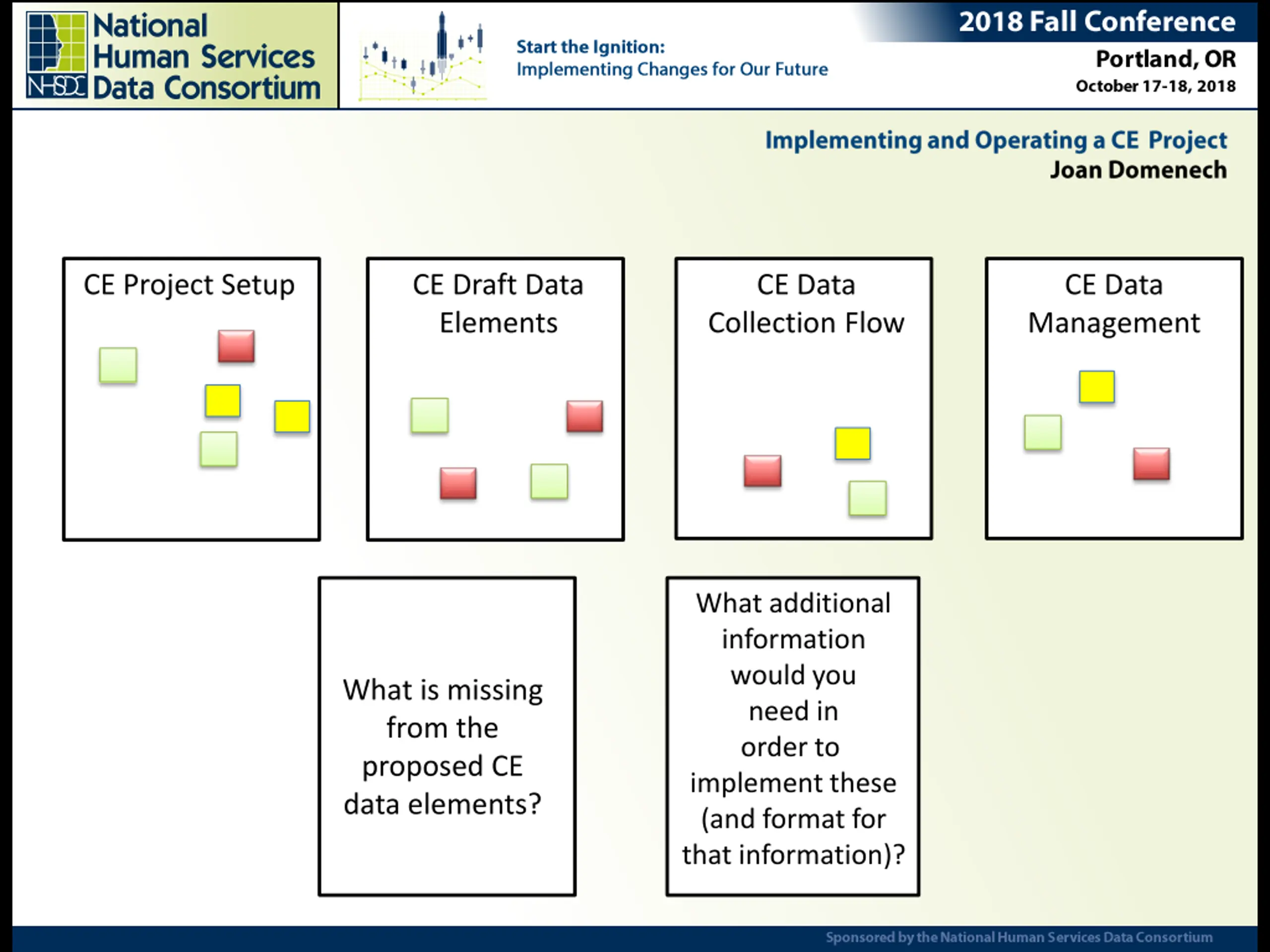 NHSDC National Human Services Data Consortium

Start the Ignition:
Implementing Changes for Our Future

2018 Fall Conference
Portland, OR
October 17-18, 2018

Implementing and Operating a CE Project
Joan Domenech

CE Project Setup

CE Draft Data Elements

CE Data Collection Flow

CE Data Management

What is missing from the proposed CE data elements?

What additional information would you need in order to implement these (and format for that information)?

Sponsored by the National Human Services Data Consortium